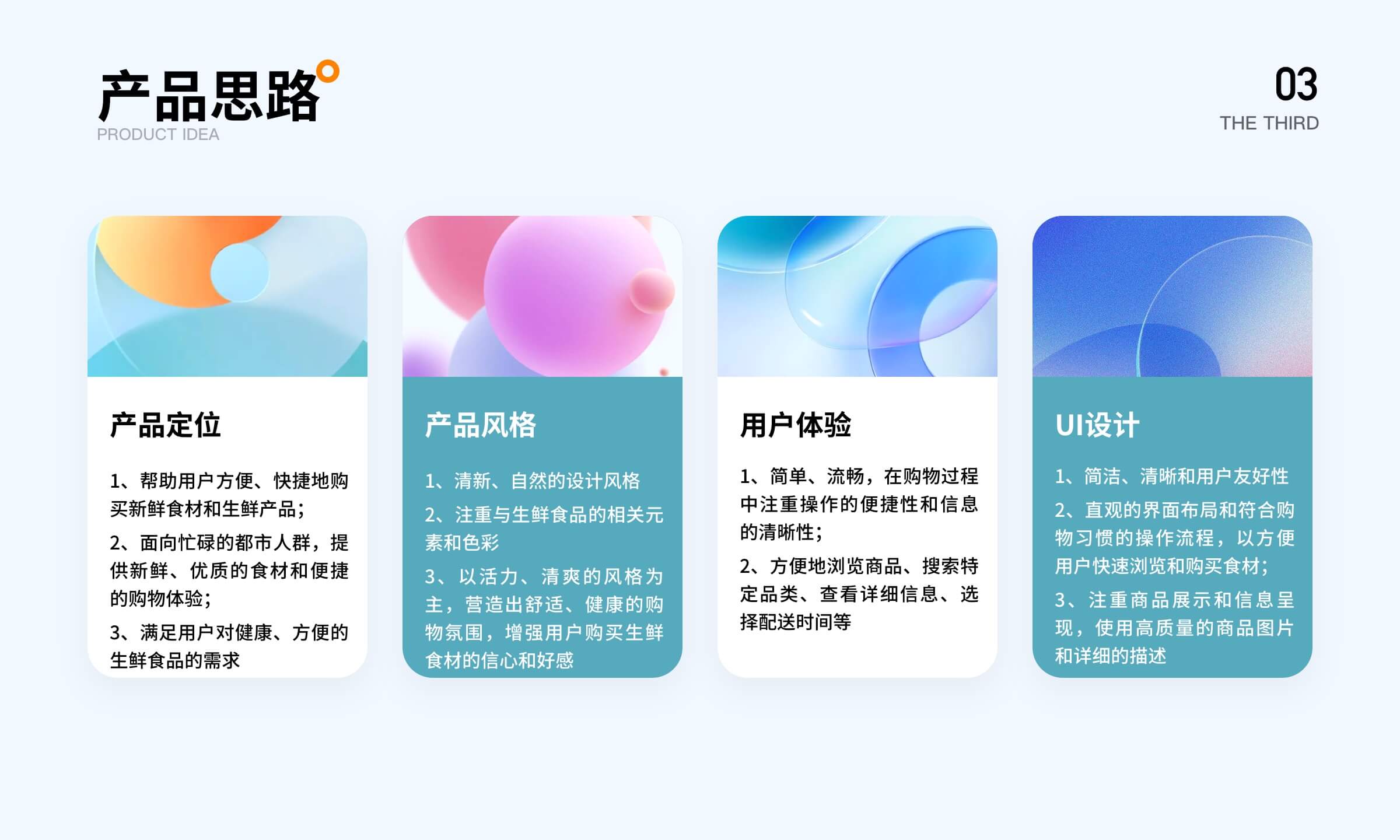 产品思路
PRODUCT IDEA

03
THE THIRD

产品定位

1、帮助用户方便、快捷地购买新鲜食材和生鲜产品；

2、面向忙碌的都市人群，提供新鲜、优质的食材和便捷的购物体验；

3、满足用户对健康、方便的生鲜食品的需求

产品风格

1、清新、自然的设计风格

2、注重与生鲜食品的相关元素和色彩

3、以活力、清爽的风格为主，营造出舒适、健康的购物氛围，增强用户购买生鲜食材的信心和好感

用户体验

1、简单、流畅，在购物过程中注重操作的便捷性和信息的清晰性；

2、方便地浏览商品、搜索特定品类、查看详细信息、选择配送时间等

UI设计

1、简洁、清晰和用户友好性

2、直观的界面布局和符合购物习惯的操作流程，以方便用户快速浏览和购买食材；

3、注重商品展示和信息呈现，使用高质量的商品图片和详细的描述